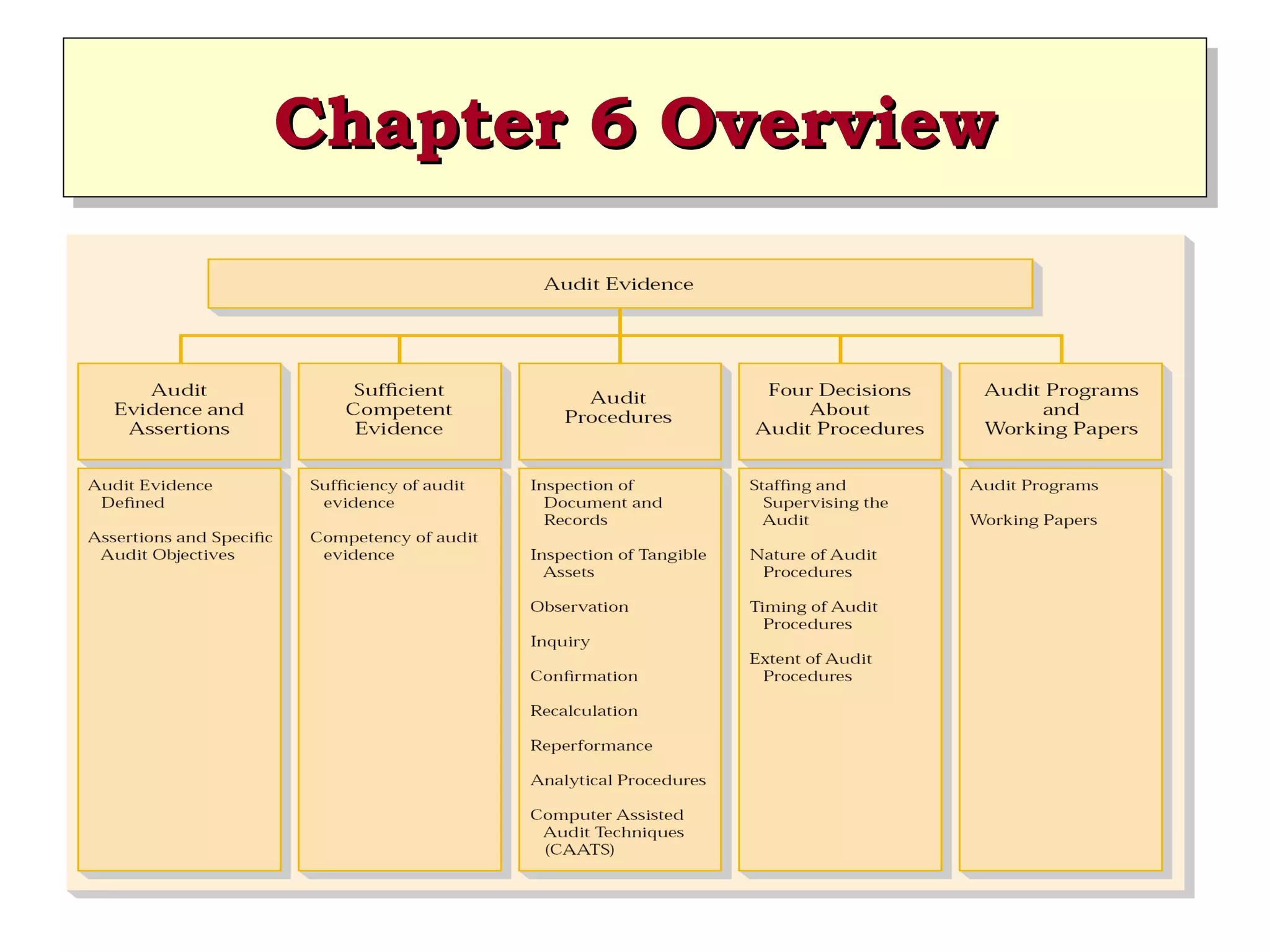 Chapter 6 Overview

Audit Evidence

Audit Evidence and Assertions

Audit Evidence Defined

Assertions and Specific Audit Objectives

Sufficient Competent Evidence

Sufficiency of audit evidence

Competency of audit evidence

Audit Procedures

Inspection of Document and Records

Inspection of Tangible Assets

Observation

Inquiry

Confirmation

Recalculation

Reperformance

Analytical Procedures

Computer Assisted Audit Techniques (CAATS)

Four Decisions About Audit Procedures

Staffing and Supervising the Audit

Nature of Audit Procedures

Timing of Audit Procedures

Extent of Audit Procedures

Audit Programs and Working Papers

Audit Programs

Working Papers